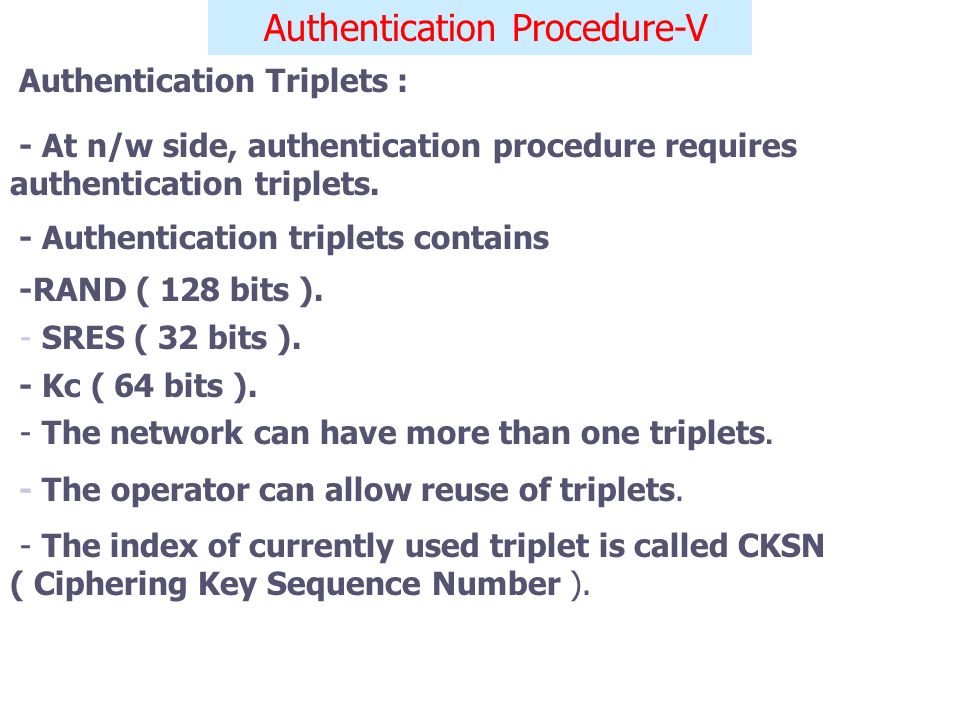 Authentication Procedure-V

Authentication Triplets :

- At n/w side, authentication procedure requires authentication triplets.

- Authentication triplets contains

-RAND ( 128 bits ).

- SRES ( 32 bits ).

- Kc ( 64 bits ).

- The network can have more than one triplets.

- The operator can allow reuse of triplets.

- The index of currently used triplet is called CKSN ( Ciphering Key Sequence Number ).